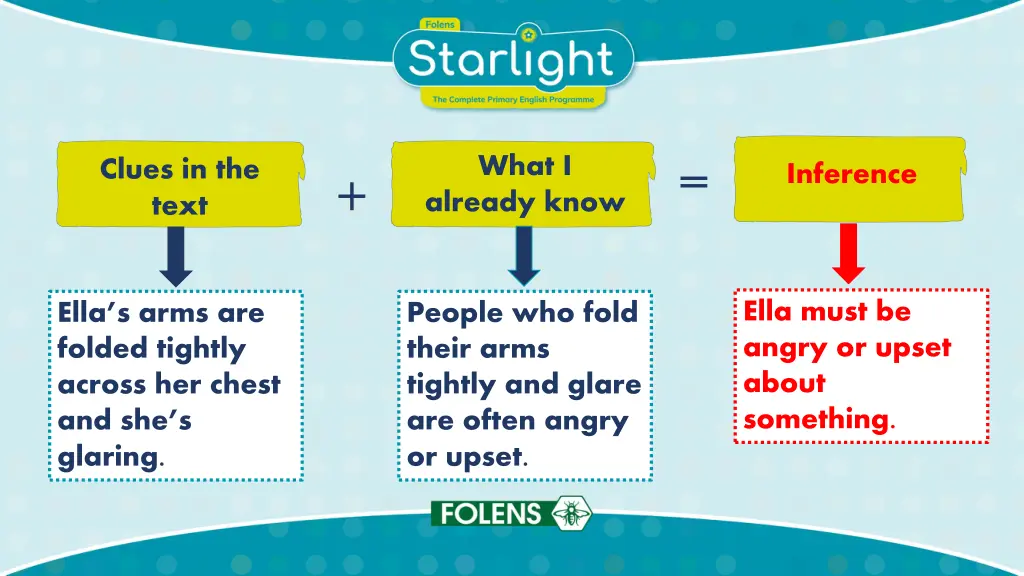 Folens
Starlight
The Complete Primary English Programme

Clues in the text

+

What I already know

=

Inference

Ella's arms are folded tightly across her chest and she's glaring.

People who fold their arms tightly and glare are often angry or upset.

Ella must be angry or upset about something.

FOLENS